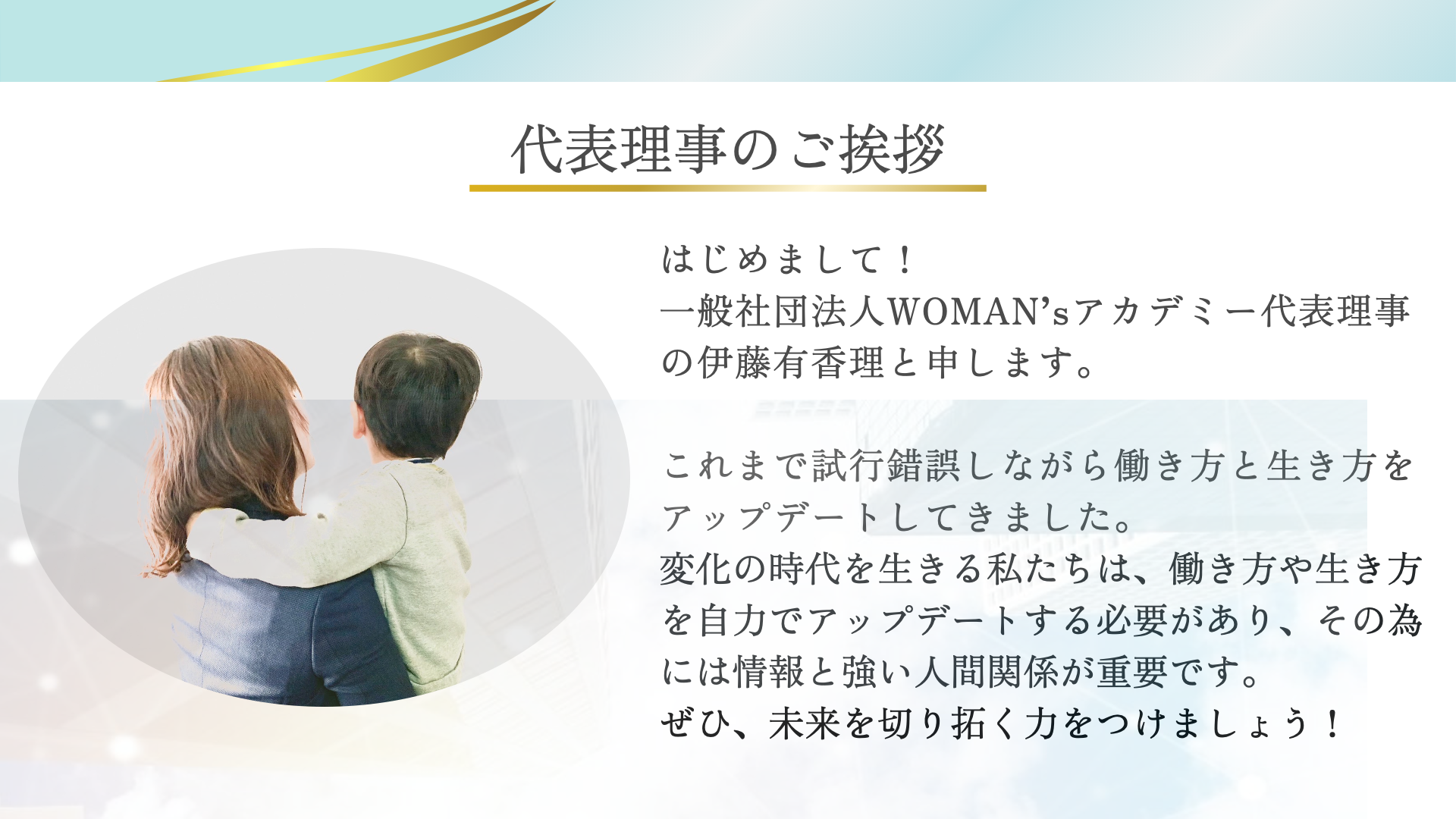 代表理事のご挨拶

はじめまして！
一般社団法人WOMAN'sアカデミー代表理事の伊藤有香理と申します。

これまで試行錯誤しながら働き方と生き方をアップデートしてきました。
変化の時代を生きる私たちは、働き方や生き方を自力でアップデートする必要があり、その為には情報と強い人間関係が重要です。
ぜひ、未来を切り拓く力をつけましょう！